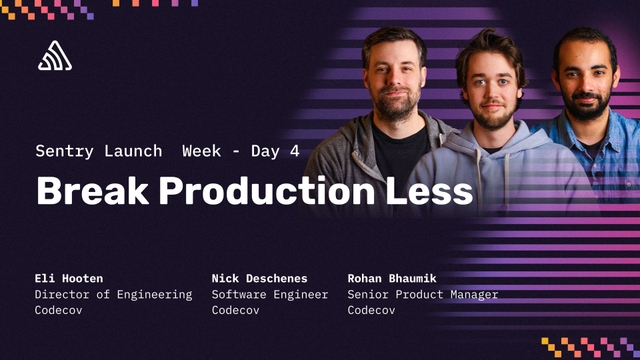 Sentry Launch Week - Day 4

Break Production Less

Eli Hooten
Director of Engineering
Codecov

Nick Deschenes
Software Engineer
Codecov

Rohan Bhaumik
Senior Product Manager
Codecov